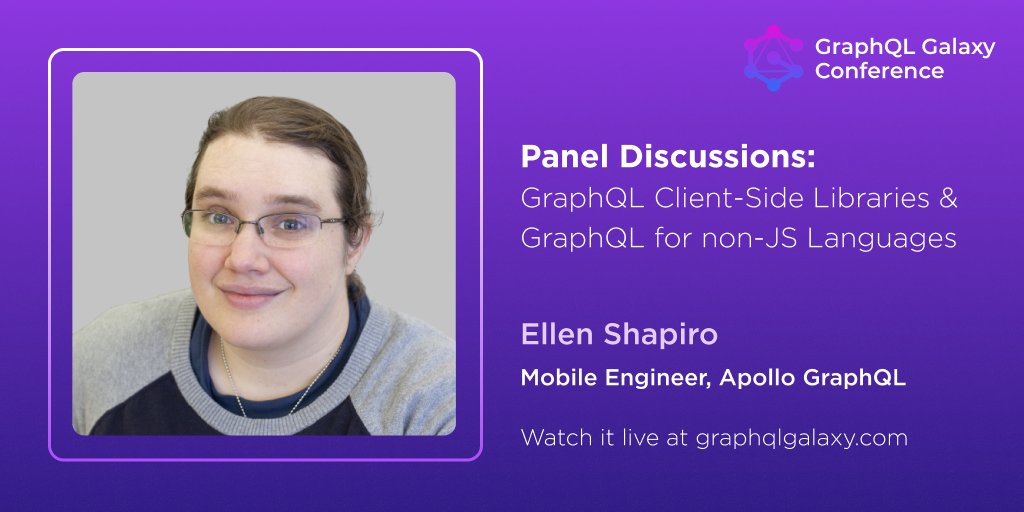 GraphQL Galaxy Conference

Panel Discussions:
GraphQL Client-Side Libraries & GraphQL for non-JS Languages

Ellen Shapiro
Mobile Engineer, Apollo GraphQL

Watch it live at graphqlgalaxy.com